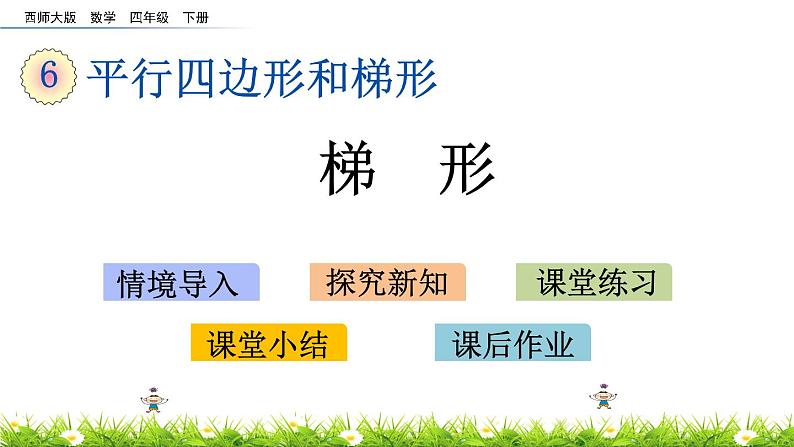 西师大版 数学 四年级 下册

6 平行四边形和梯形

梯 形

情境导入 探究新知 课堂练习

课堂小结 课后作业